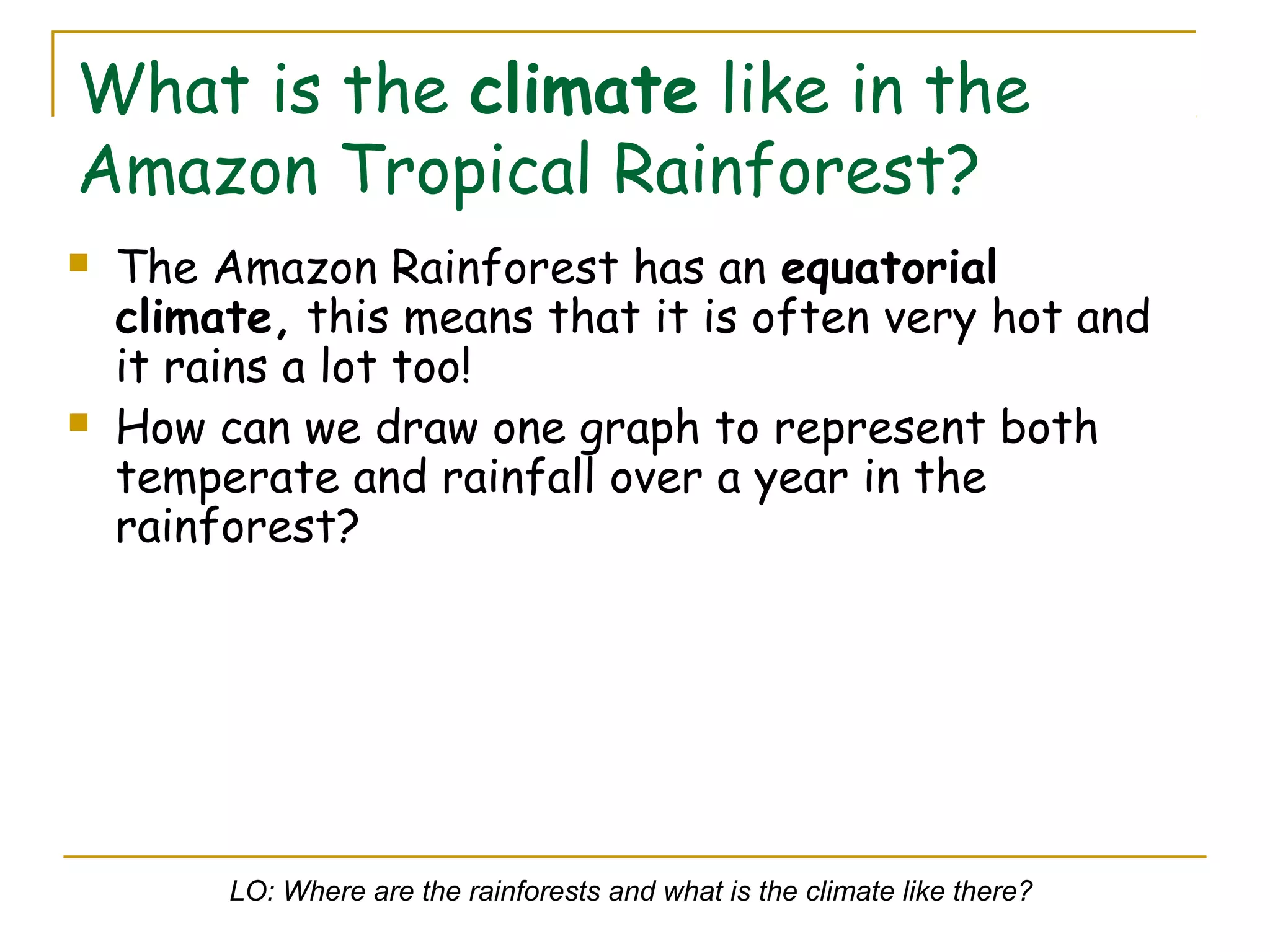 What is the climate like in the Amazon Tropical Rainforest?

The Amazon Rainforest has an equatorial climate, this means that it is often very hot and it rains a lot too!

How can we draw one graph to represent both temperate and rainfall over a year in the rainforest?

LO: Where are the rainforests and what is the climate like there?